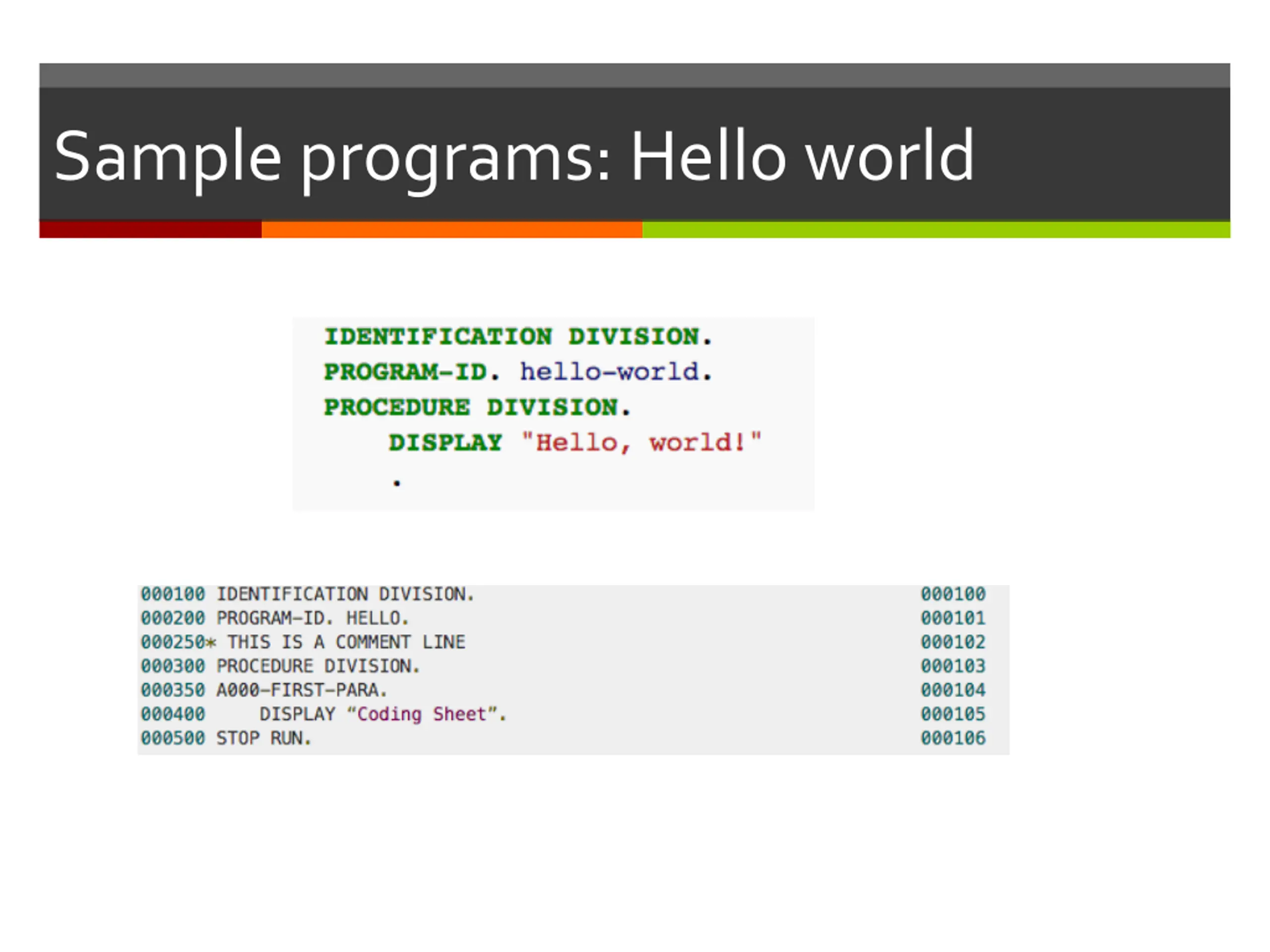 Sample programs: Hello world

IDENTIFICATION DIVISION.
PROGRAM-ID. hello-world.
PROCEDURE DIVISION.
    DISPLAY "Hello, world!"
    .

000100 IDENTIFICATION DIVISION. 000100
000200 PROGRAM-ID. HELLO. 000101
000250* THIS IS A COMMENT LINE 000102
000300 PROCEDURE DIVISION. 000103
000350 A000-FIRST-PARA. 000104
000400     DISPLAY “Coding Sheet”. 000105
000500 STOP RUN. 000106